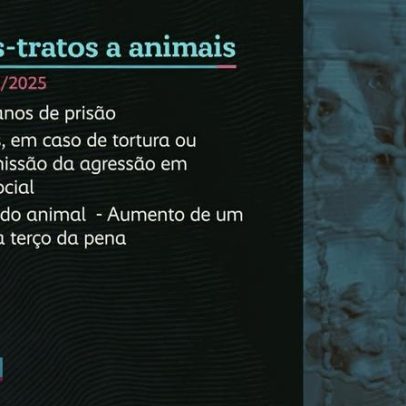 s-tratos a animais

/2025

anos de prisão

, em caso de tortura ou nissão da agressão em ocial

do animal - Aumento de um a terço da pena